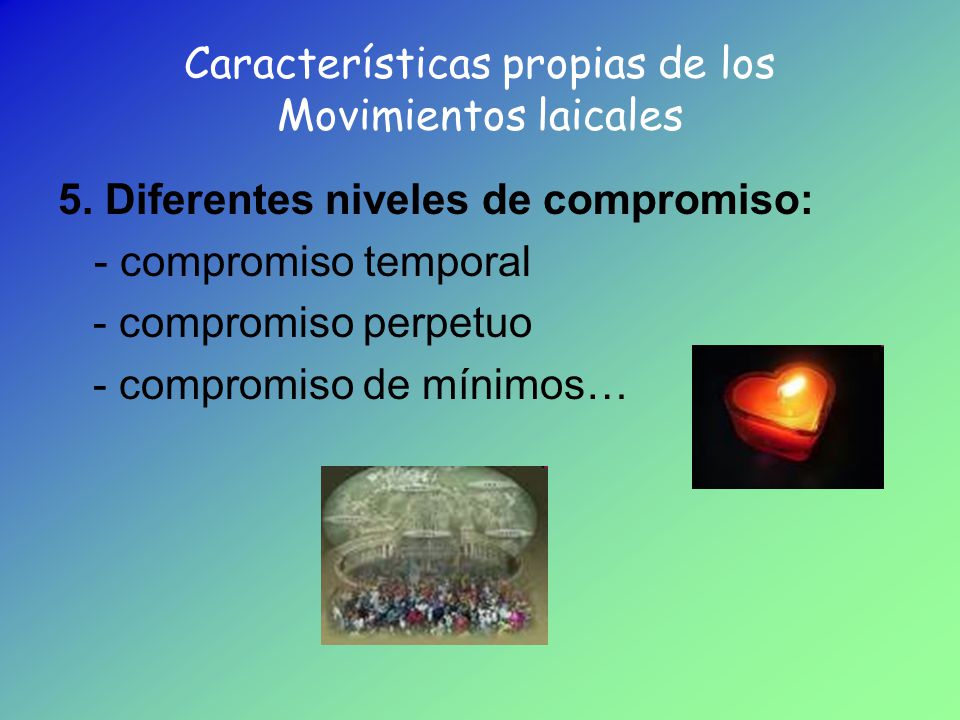 Características propias de los Movimientos laicales

5. Diferentes niveles de compromiso:

- compromiso temporal

- compromiso perpetuo

- compromiso de mínimos…